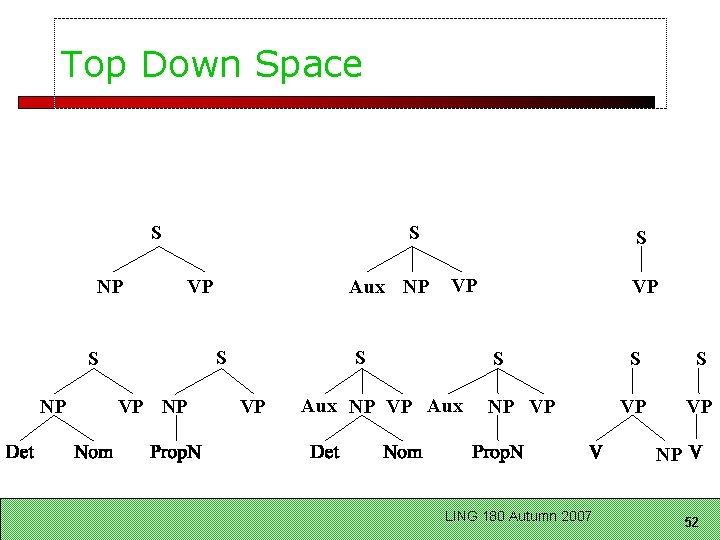 Top Down Space

S
NP VP

S
Aux NP VP

S
VP

S
NP VP
Det Nom

S
NP VP
PropN

S
Aux NP VP
Det Nom

S
Aux NP VP
PropN

S
VP
V NP

S
VP
V

LING 180 Autumn 2007

52